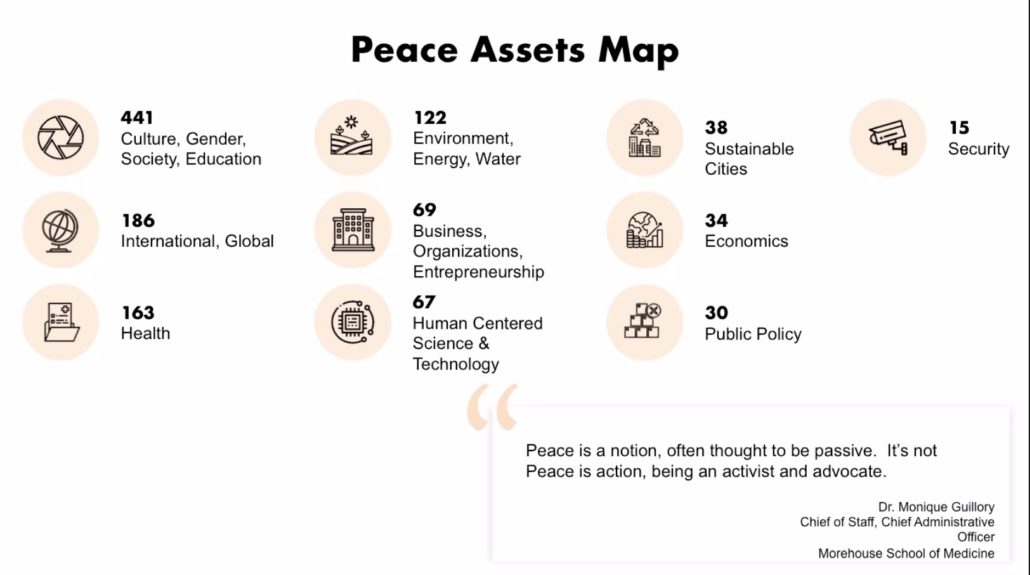 Peace Assets Map

441
Culture, Gender, Society, Education

186
International, Global

163
Health

122
Environment, Energy, Water

69
Business, Organizations, Entrepreneurship

67
Human Centered Science & Technology

38
Sustainable Cities

34
Economics

30
Public Policy

15
Security

Peace is a notion, often thought to be passive. It's not
Peace is action, being an activist and advocate.

Dr. Monique Guillory
Chief of Staff, Chief Administrative Officer
Morehouse School of Medicine